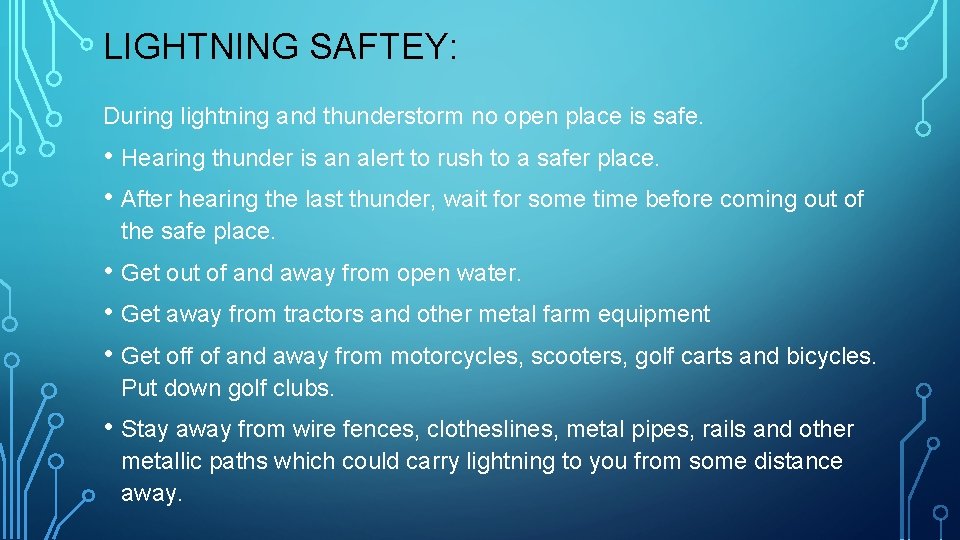 LIGHTNING SAFTEY:

During lightning and thunderstorm no open place is safe.

• Hearing thunder is an alert to rush to a safer place.

• After hearing the last thunder, wait for some time before coming out of the safe place.

• Get out of and away from open water.

• Get away from tractors and other metal farm equipment

• Get off of and away from motorcycles, scooters, golf carts and bicycles. Put down golf clubs.

• Stay away from wire fences, clotheslines, metal pipes, rails and other metallic paths which could carry lightning to you from some distance away.